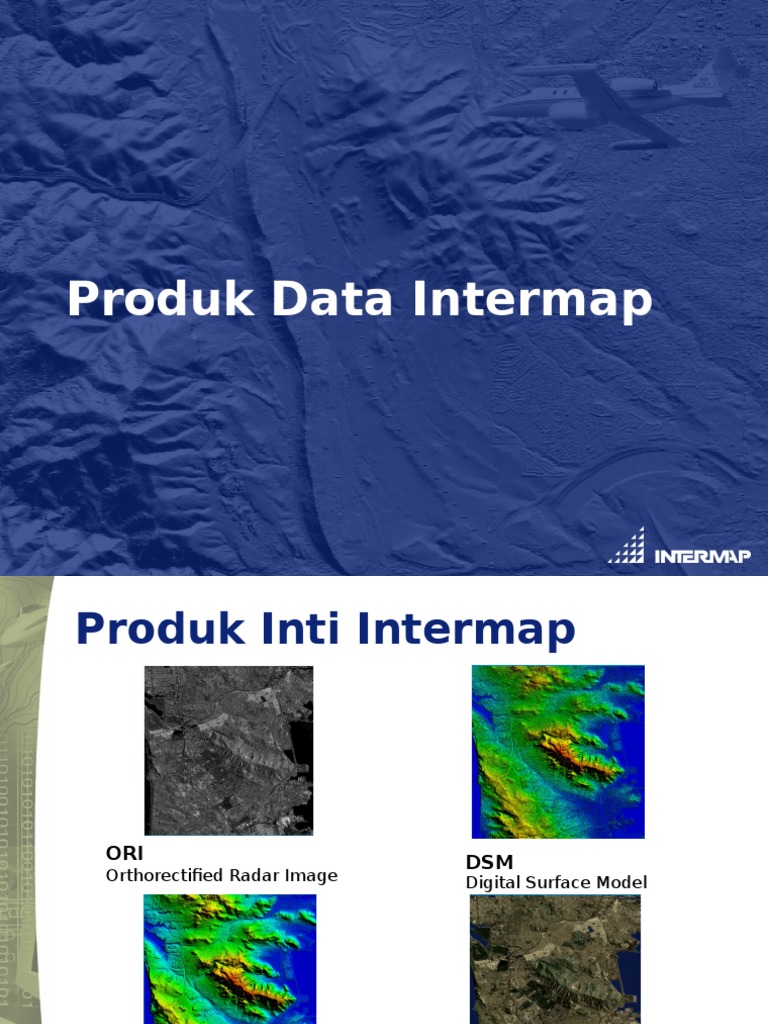 Produk Data Intermap

INTERMAP

Produk Inti Intermap

ORI
Orthorectified Radar Image

DSM
Digital Surface Model